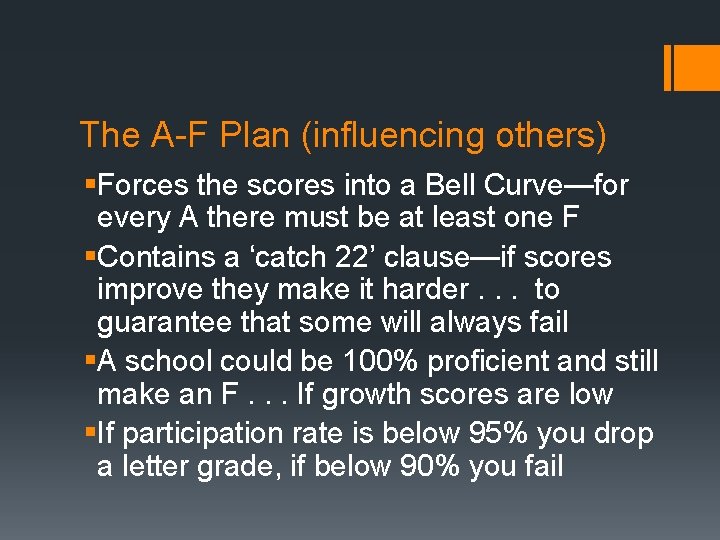 The A-F Plan (influencing others)

▪Forces the scores into a Bell Curve—for every A there must be at least one F

▪Contains a ‘catch 22’ clause—if scores improve they make it harder . . . to guarantee that some will always fail

▪A school could be 100% proficient and still make an F . . . If growth scores are low

▪If participation rate is below 95% you drop a letter grade, if below 90% you fail